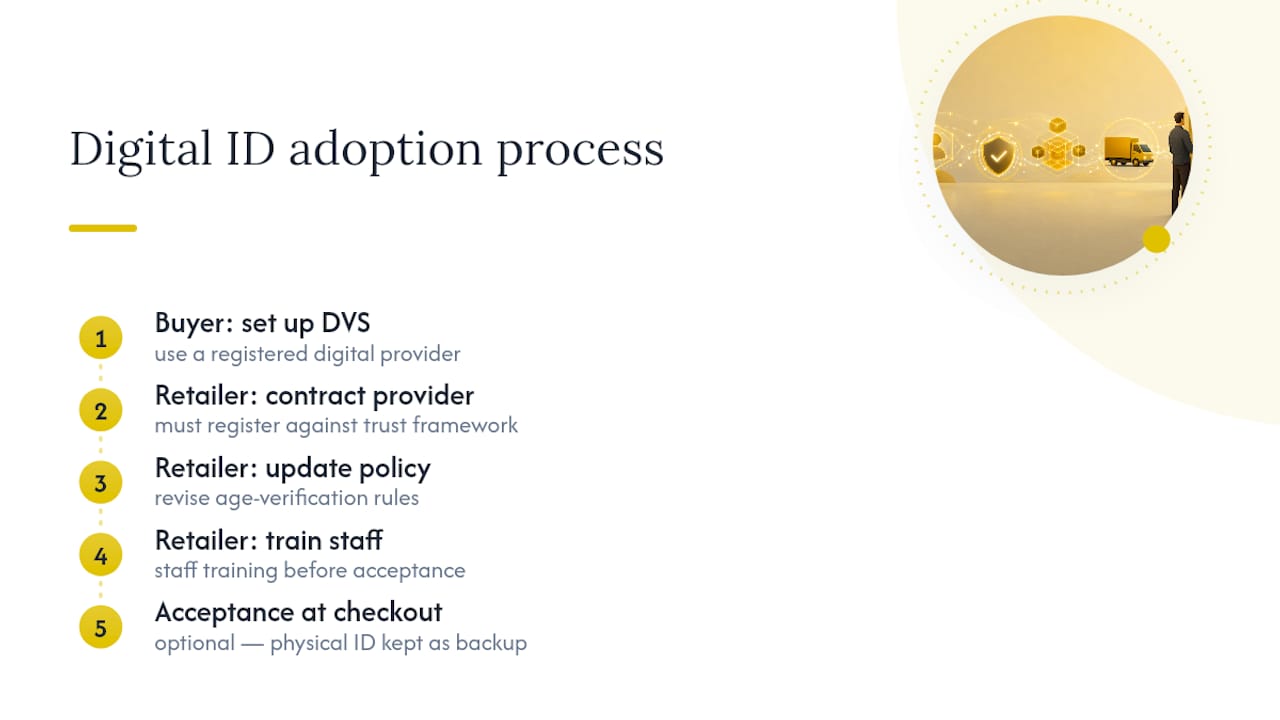 Digital ID adoption process

1
Buyer: set up DVS
use a registered digital provider

2
Retailer: contract provider
must register against trust framework

3
Retailer: update policy
revise age-verification rules

4
Retailer: train staff
staff training before acceptance

5
Acceptance at checkout
optional — physical ID kept as backup